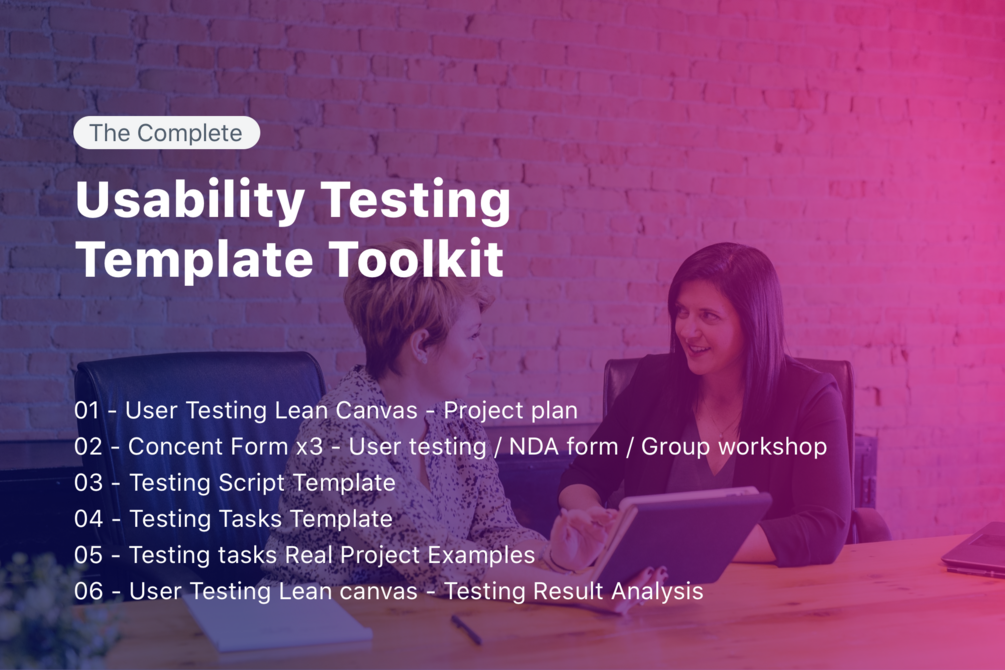 The Complete

Usability Testing Template Toolkit

01 - User Testing Lean Canvas - Project plan
02 - Concent Form x3 - User testing / NDA form / Group workshop
03 - Testing Script Template
04 - Testing Tasks Template
05 - Testing tasks Real Project Examples
06 - User Testing Lean canvas - Testing Result Analysis